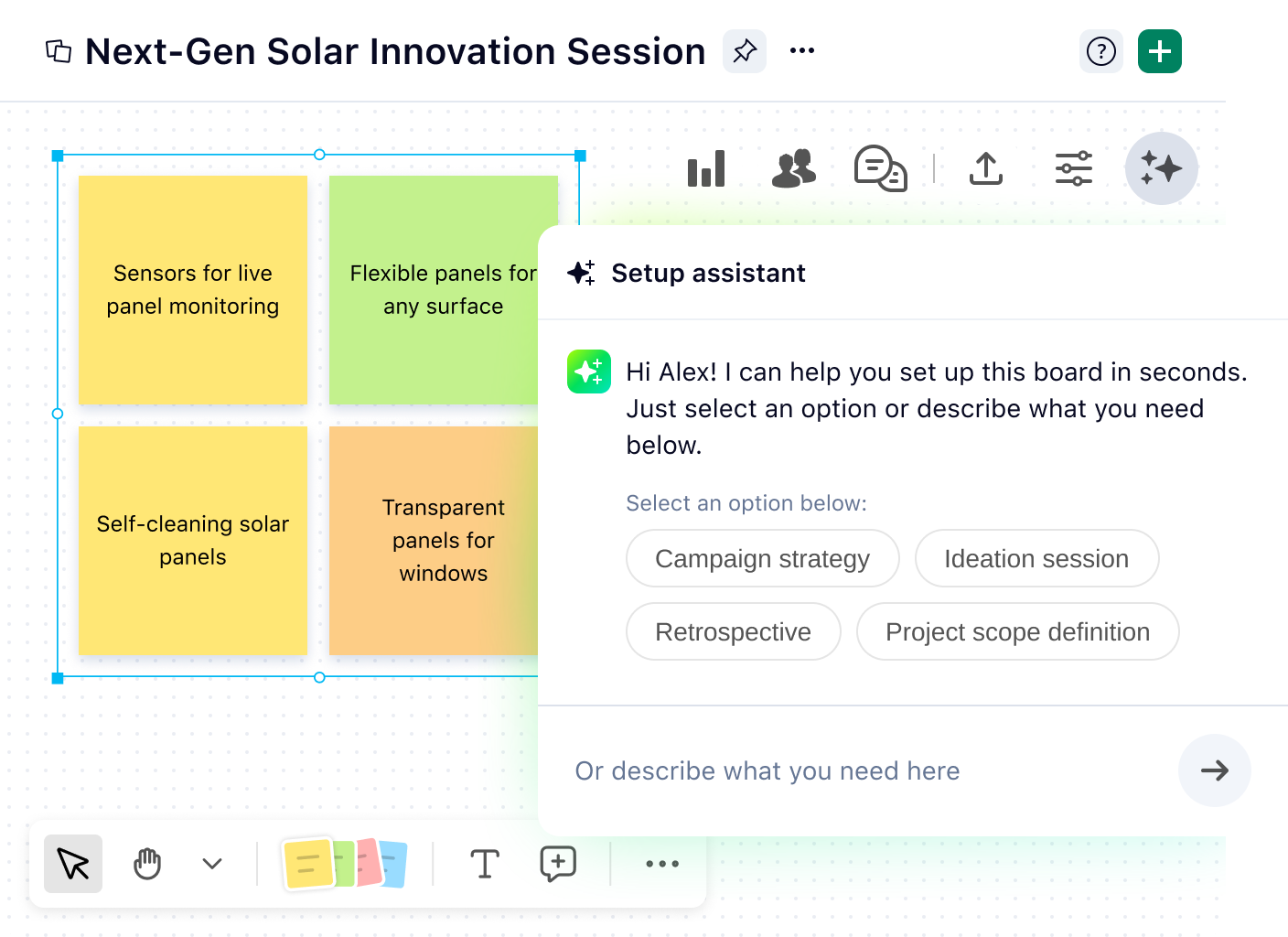 Next-Gen Solar Innovation Session

Sensors for live panel monitoring

Flexible panels for any surface

Self-cleaning solar panels

Transparent panels for windows

Setup assistant

Hi Alex! I can help you set up this board in seconds. Just select an option or describe what you need below.

Select an option below:

Campaign strategy

Ideation session

Retrospective

Project scope definition

Or describe what you need here